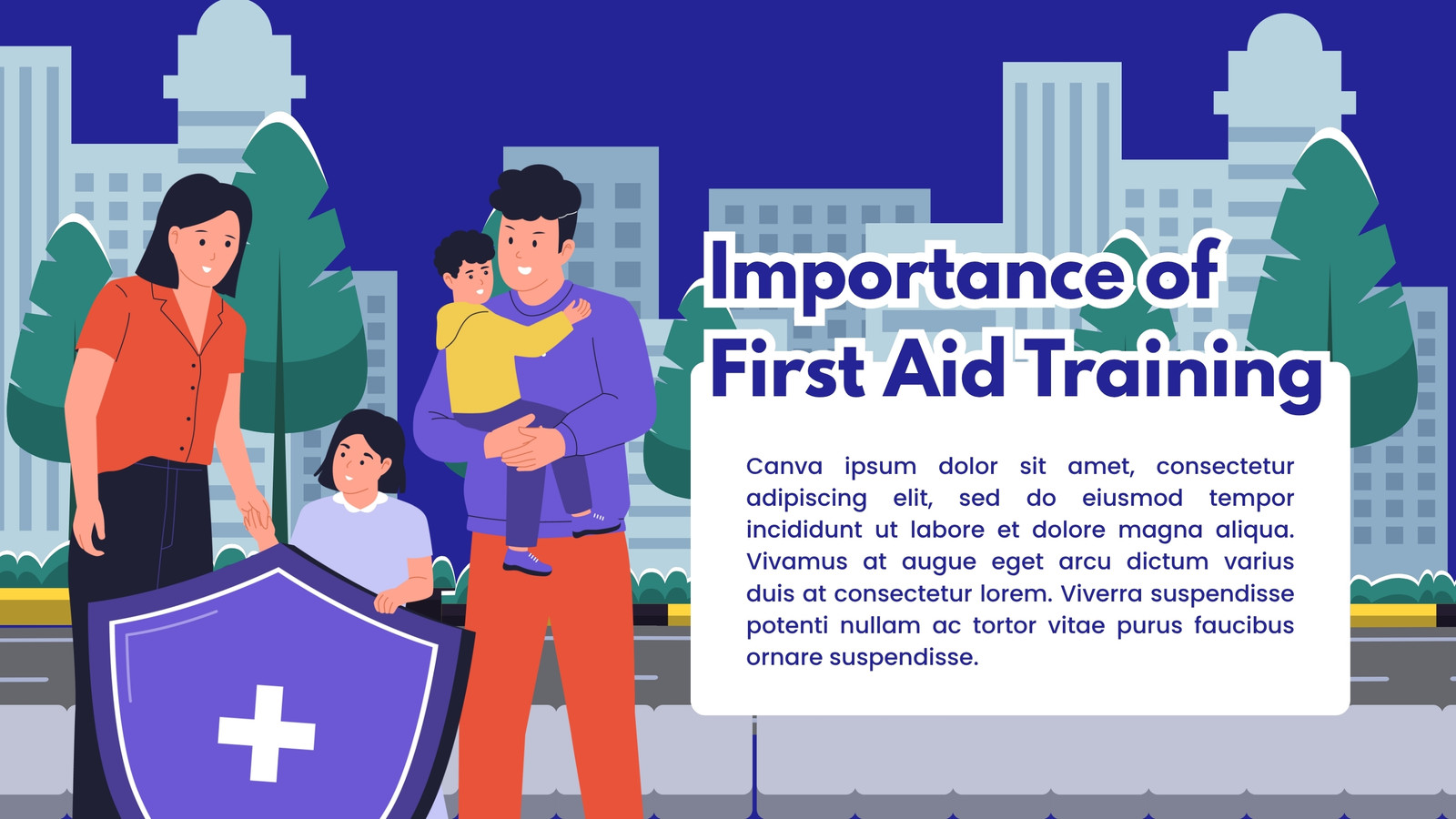 Importance of First Aid Training

Canva ipsum dolor sit amet, consectetur adipiscing elit, sed do eiusmod tempor incididunt ut labore et dolore magna aliqua. Vivamus at augue eget arcu dictum varius duis at consectetur lorem. Viverra suspendisse potenti nullam ac tortor vitae purus faucibus ornare suspendisse.